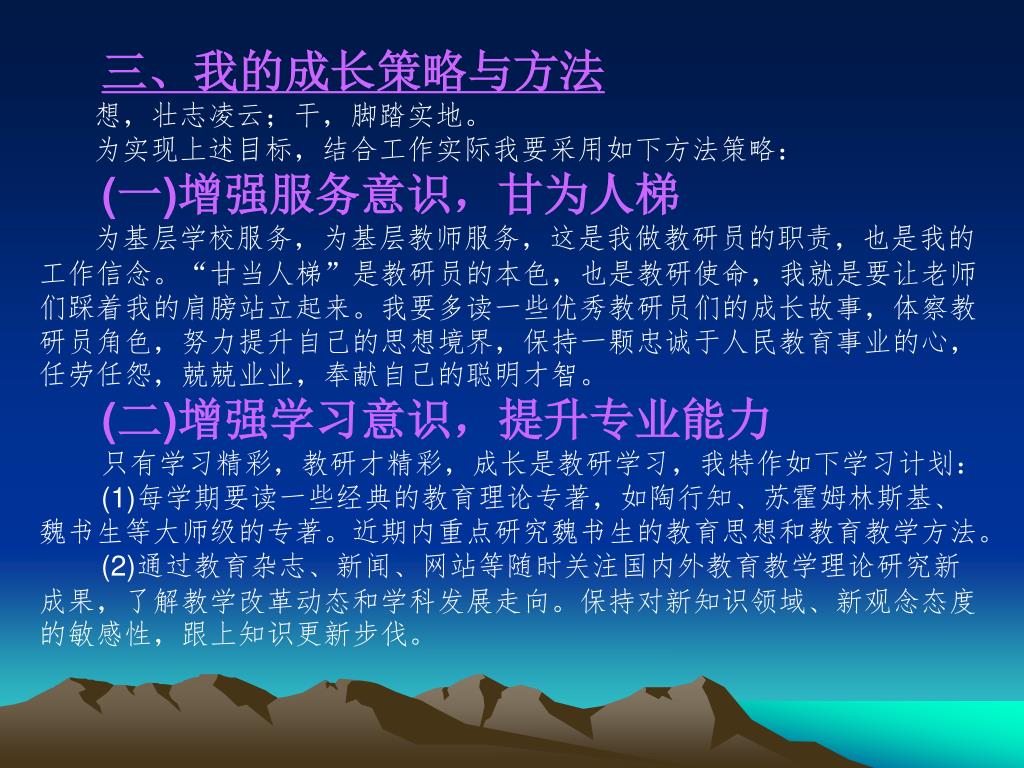 三、我的成长策略与方法

想，壮志凌云；干，脚踏实地。

为实现上述目标，结合工作实际我要采用如下方法策略：

(一)增强服务意识，甘为人梯

为基层学校服务，为基层教师服务，这是我做教研员的职责，也是我的工作信念。“甘当人梯”是教研员的本色，也是教研使命，我就是要让老师们踩着我的肩膀站立起来。我要多读一些优秀教研员们的成长故事，体察教研员角色，努力提升自己的思想境界，保持一颗忠诚于人民教育事业的心，任劳任怨，兢兢业业，奉献自己的聪明才智。

(二)增强学习意识，提升专业能力

只有学习精彩，教研才精彩，成长是教研学习，我特作如下学习计划：

(1)每学期要读一些经典的教育理论专著，如陶行知、苏霍姆林斯基、魏书生等大师级的专著。近期内重点研究魏书生的教育思想和教育教学方法。

(2)通过教育杂志、新闻、网站等随时关注国内外教育教学理论研究新成果，了解教学改革动态和学科发展走向。保持对新知识领域、新观念态度的敏感性，跟上知识更新步伐。